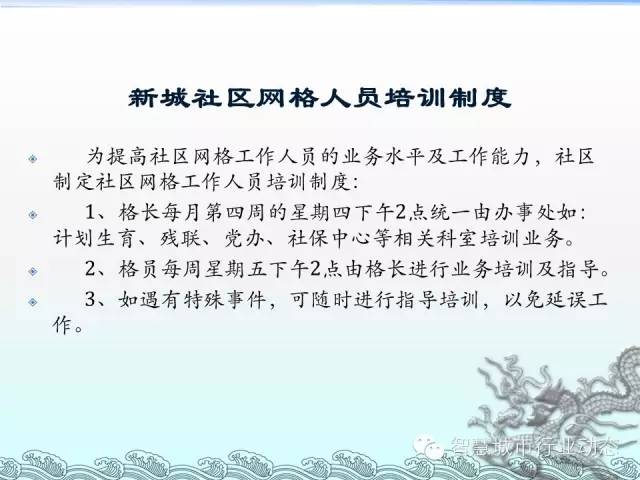 新城社区网格人员培训制度

为提高社区网格工作人员的业务水平及工作能力，社区制定社区网格工作人员培训制度：

1、格长每月第四周的星期四下午2点统一由办事处如：计划生育、残联、党办、社保中心等相关科室培训业务。

2、格员每周星期五下午2点由格长进行业务培训及指导。

3、如遇有特殊事件，可随时进行指导培训，以免延误工作。

智慧城市行业动态